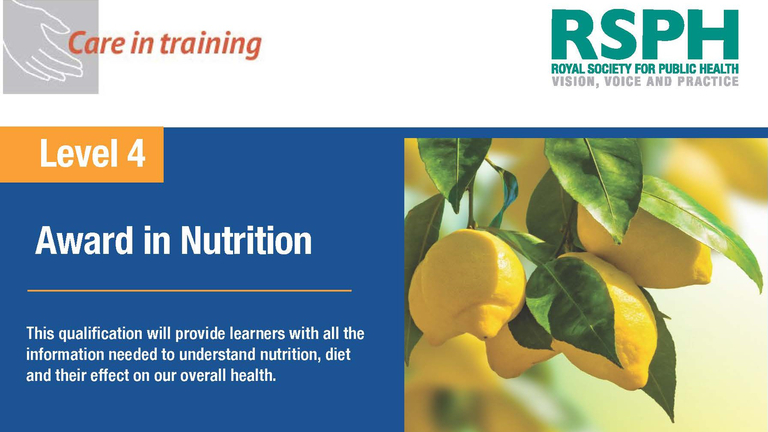 Care in training

RSPH
ROYAL SOCIETY FOR PUBLIC HEALTH
VISION, VOICE AND PRACTICE

Level 4

Award in Nutrition

This qualification will provide learners with all the information needed to understand nutrition, diet and their effect on our overall health.